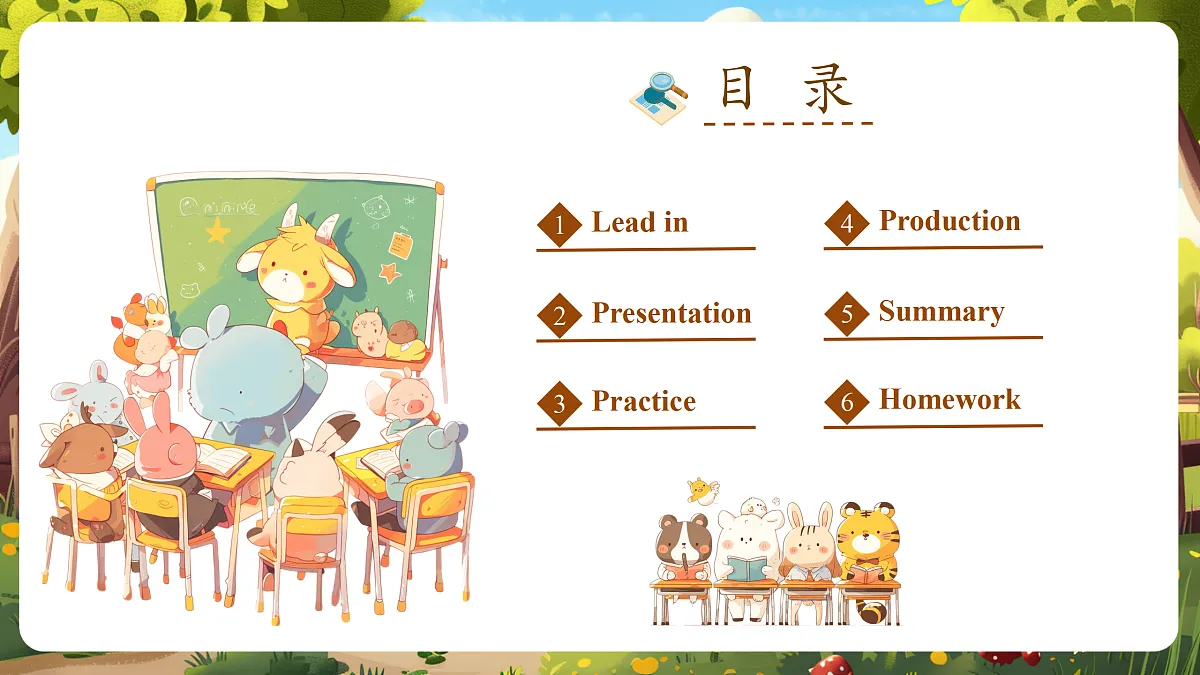 目 录

1 Lead in

2 Presentation

3 Practice

4 Production

5 Summary

6 Homework